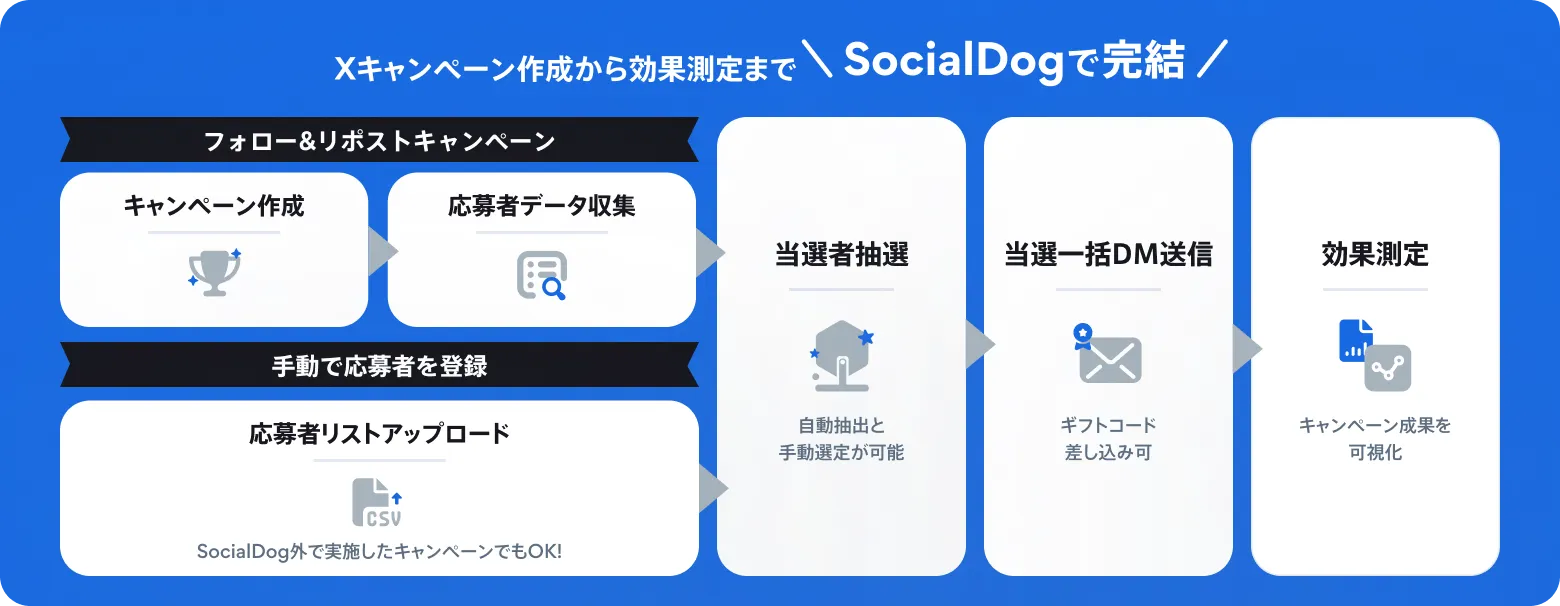 Xキャンペーン作成から効果測定まで ＼ SocialDogで完結 ／

フォロー&リポストキャンペーン

キャンペーン作成

応募者データ収集

手動で応募者を登録

応募者リストアップロード

CSV

SocialDog外で実施したキャンペーンでもOK!

当選者抽選

自動抽出と手動選定が可能

当選一括DM送信

ギフトコード差し込み可

効果測定

キャンペーン成果を可視化